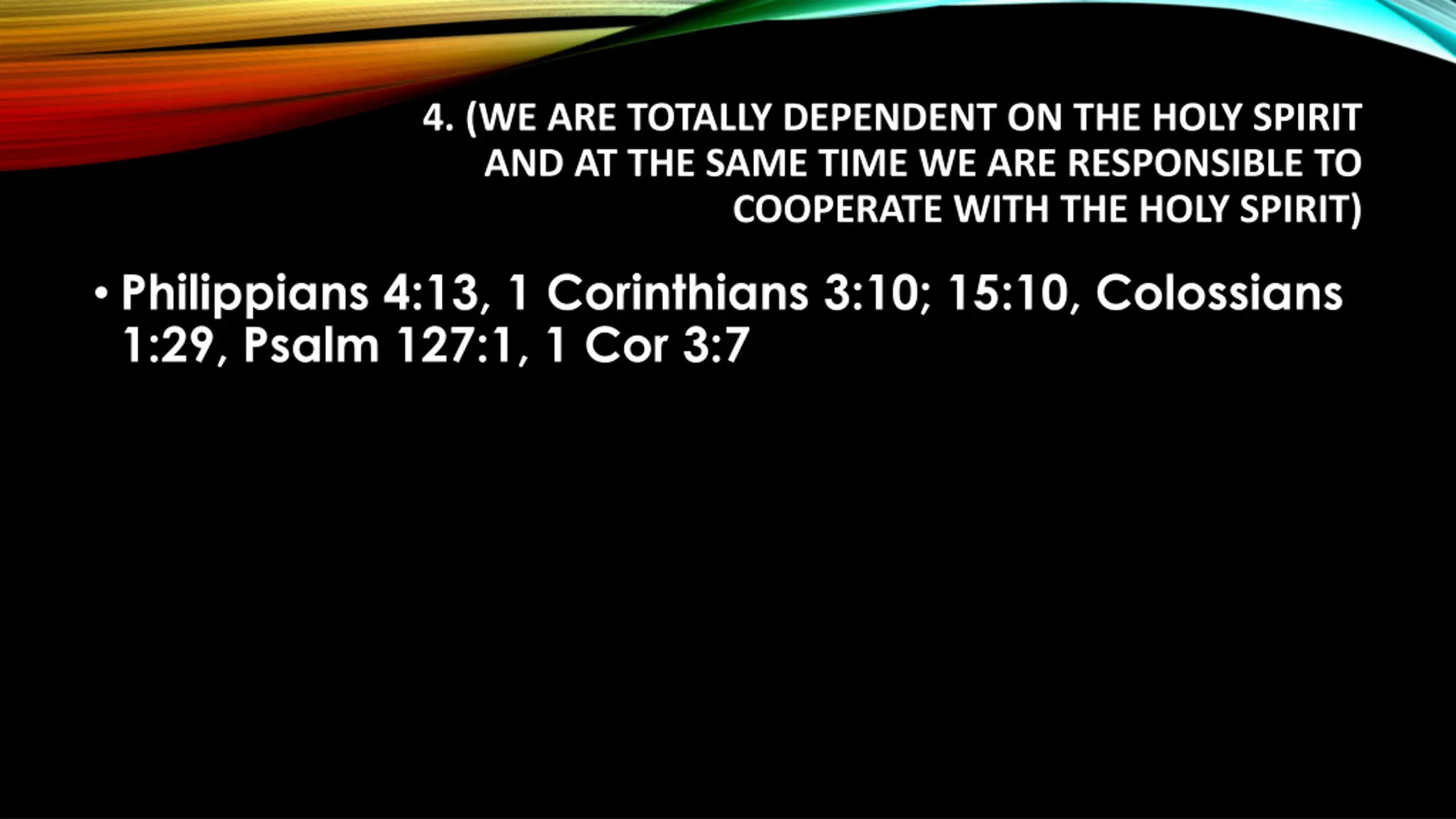 4. (WE ARE TOTALLY DEPENDENT ON THE HOLY SPIRIT AND AT THE SAME TIME WE ARE RESPONSIBLE TO COOPERATE WITH THE HOLY SPIRIT)

• Philippians 4:13, 1 Corinthians 3:10; 15:10, Colossians 1:29, Psalm 127:1, 1 Cor 3:7